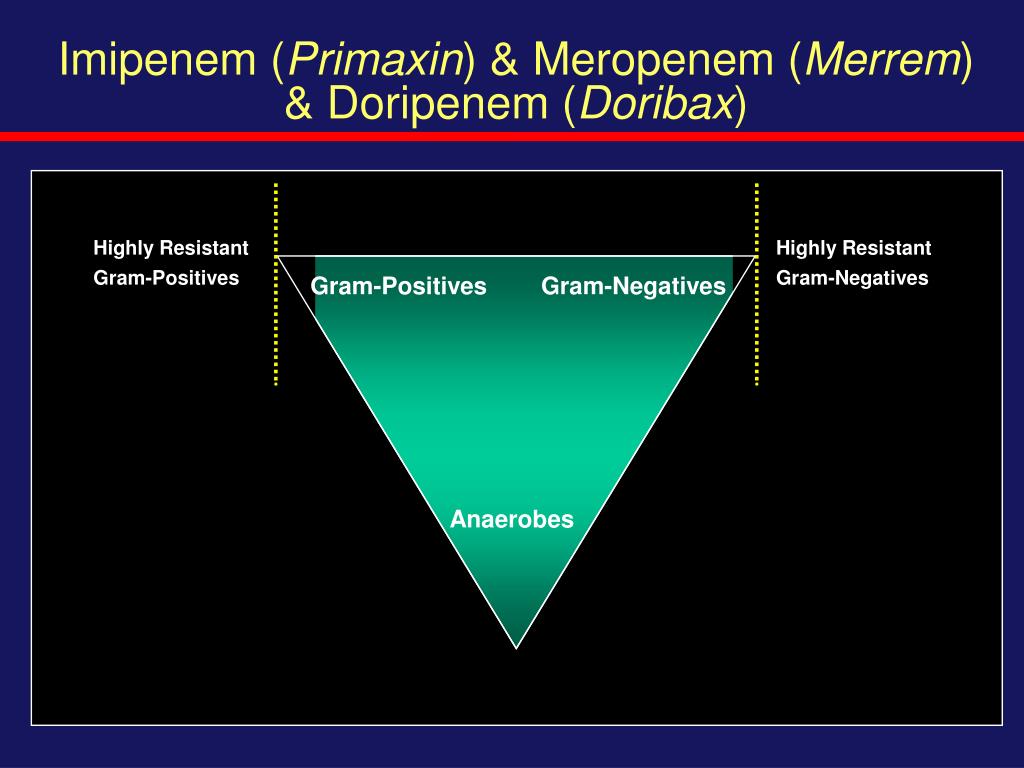 Imipenem (Primaxin) & Meropenem (Merrem) & Doripenem (Doribax)

Highly Resistant Gram-Positives

Gram-Positives

Gram-Negatives

Highly Resistant Gram-Negatives

Anaerobes